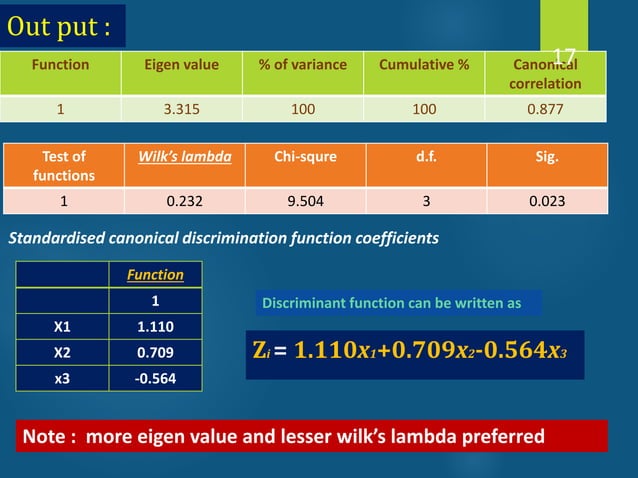 Out put :

17

| Function | Eigen value | % of variance | Cumulative % | Canonical correlation |
|---|---|---|---|---|
| 1 | 3.315 | 100 | 100 | 0.877 |

| Test of functions | Wilk's lambda | Chi-squre | d.f. | Sig. |
|---|---|---|---|---|
| 1 | 0.232 | 9.504 | 3 | 0.023 |

Standardised canonical discrimination function coefficients

| | Function |
|---|---|
| | 1 |
| X1 | 1.110 |
| X2 | 0.709 |
| x3 | -0.564 |

Discriminant function can be written as

$Z_i = 1.110x_1+0.709x_2-0.564x_3$

Note : more eigen value and lesser wilk's lambda preferred